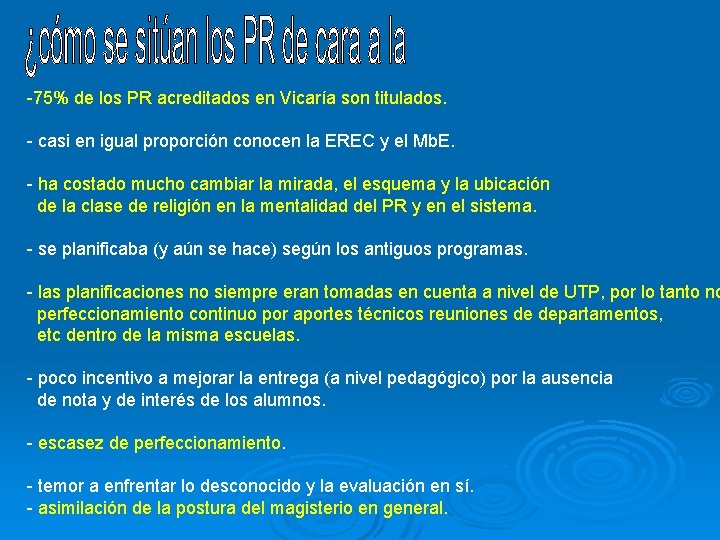 ¿cómo se sitúan los PR de cara a la

-75% de los PR acreditados en Vicaría son titulados.

- casi en igual proporción conocen la EREC y el MbE.

- ha costado mucho cambiar la mirada, el esquema y la ubicación de la clase de religión en la mentalidad del PR y en el sistema.

- se planificaba (y aún se hace) según los antiguos programas.

- las planificaciones no siempre eran tomadas en cuenta a nivel de UTP, por lo tanto no perfeccionamiento continuo por aportes técnicos reuniones de departamentos, etc dentro de la misma escuelas.

- poco incentivo a mejorar la entrega (a nivel pedagógico) por la ausencia de nota y de interés de los alumnos.

- escasez de perfeccionamiento.

- temor a enfrentar lo desconocido y la evaluación en sí.
- asimilación de la postura del magisterio en general.